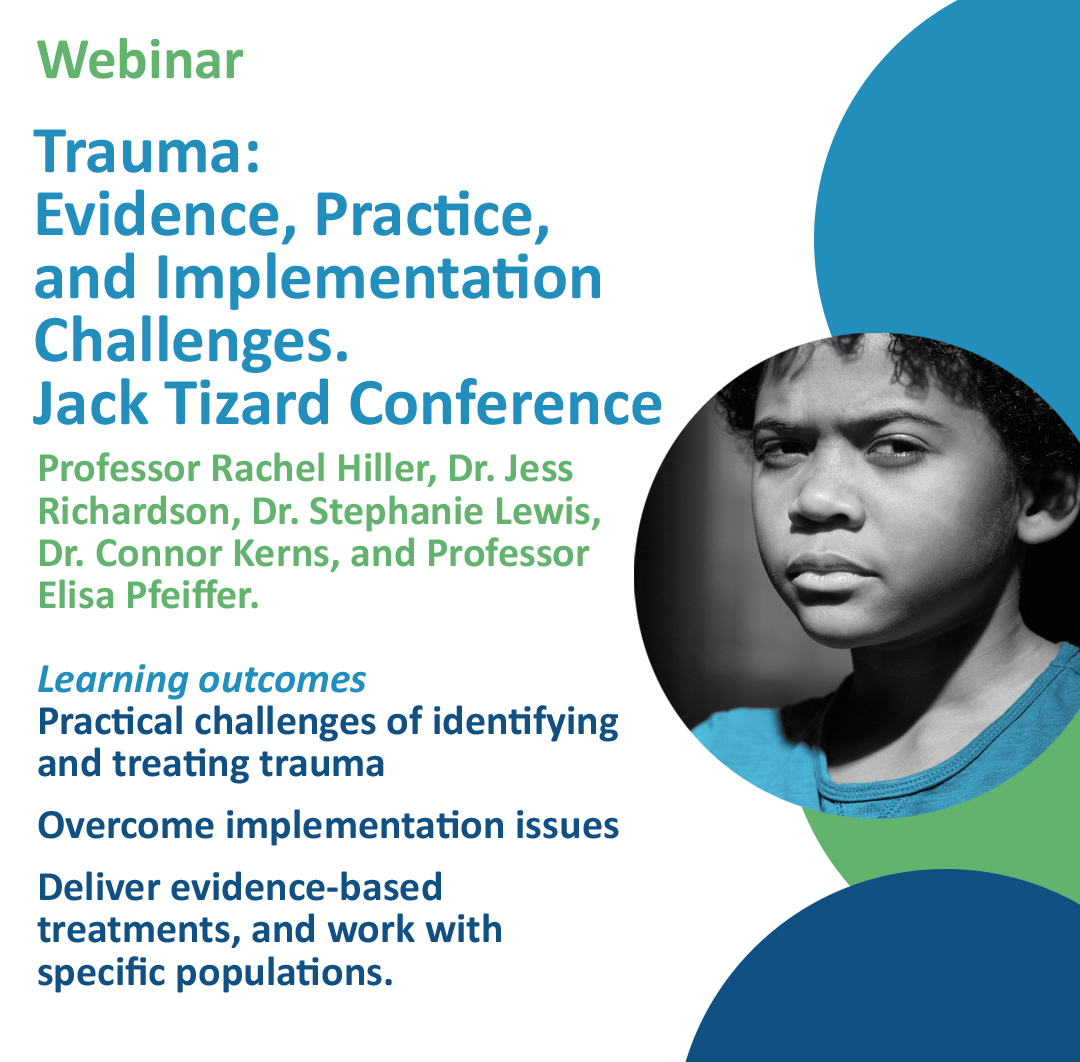 Webinar

Trauma: Evidence, Practice, and Implementation Challenges. Jack Tizard Conference

Professor Rachel Hiller, Dr. Jess Richardson, Dr. Stephanie Lewis, Dr. Connor Kerns, and Professor Elisa Pfeiffer.

Learning outcomes

Practical challenges of identifying and treating trauma

Overcome implementation issues

Deliver evidence-based treatments, and work with specific populations.